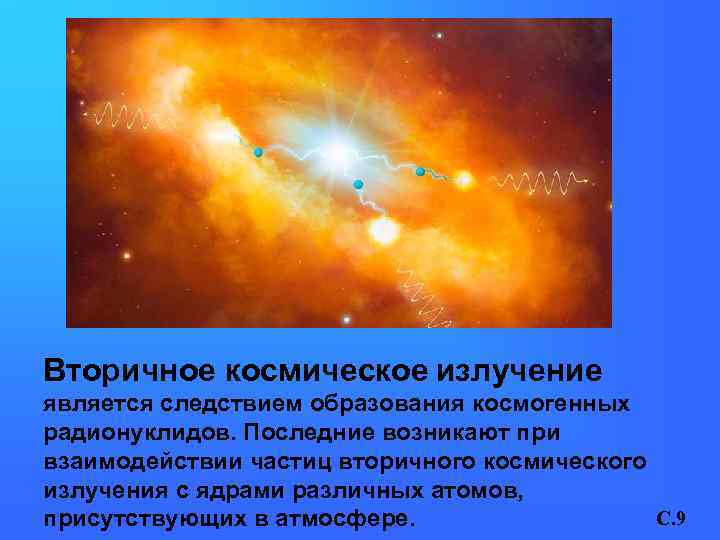 Вторичное космическое излучение является следствием образования космогенных радионуклидов. Последние возникают при взаимодействии частиц вторичного космического излучения с ядрами различных атомов, присутствующих в атмосфере.

С.9